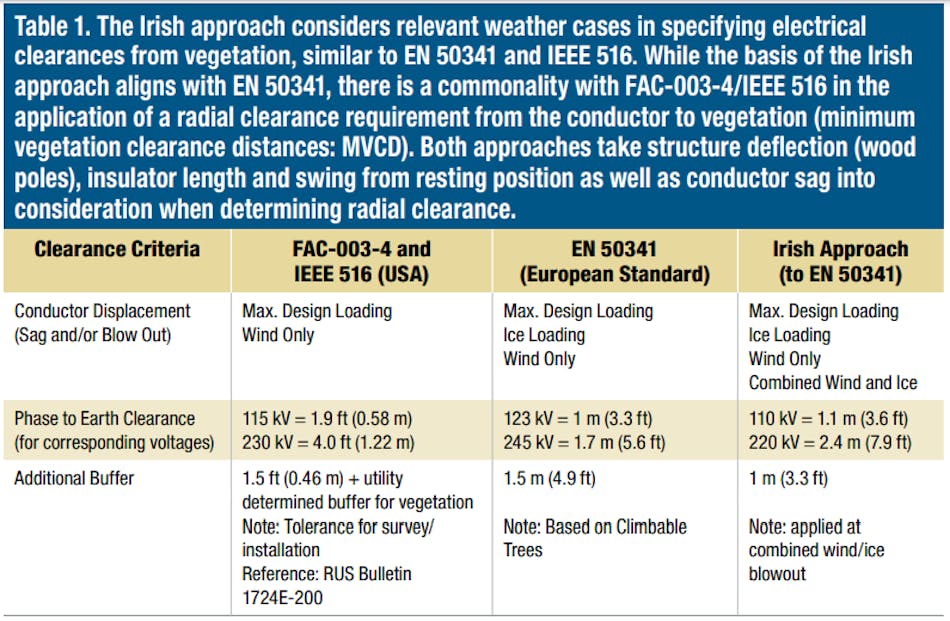 Table 1. The Irish approach considers relevant weather cases in specifying electrical clearances from vegetation, similar to EN 50341 and IEEE 516. While the basis of the Irish approach aligns with EN 50341, there is a commonality with FAC-003-4/IEEE 516 in the application of a radial clearance requirement from the conductor to vegetation (minimum vegetation clearance distances: MVCD). Both approaches take structure deflection (wood poles), insulator length and swing from resting position as well as conductor sag into consideration when determining radial clearance.

| Clearance Criteria | FAC-003-4 and IEEE 516 (USA) | EN 50341 (European Standard) | Irish Approach (to EN 50341) |
|---|---|---|---|
| Conductor Displacement (Sag and/or Blow Out) | Max. Design Loading Wind Only | Max. Design Loading Ice Loading Wind Only | Max. Design Loading Ice Loading Wind Only Combined Wind and Ice |
| Phase to Earth Clearance (for corresponding voltages) | 115 kV = 1.9 ft (0.58 m) 230 kV = 4.0 ft (1.22 m) | 123 kV = 1 m (3.3 ft) 245 kV = 1.7 m (5.6 ft) | 110 kV = 1.1 m (3.6 ft) 220 kV = 2.4 m (7.9 ft) |
| Additional Buffer | 1.5 ft (0.46 m) + utility determined buffer for vegetation Note: Tolerance for survey/ installation Reference: RUS Bulletin 1724E-200 | 1.5 m (4.9 ft) Note: Based on Climbable Trees | 1 m (3.3 ft) Note: applied at combined wind/ice blowout |